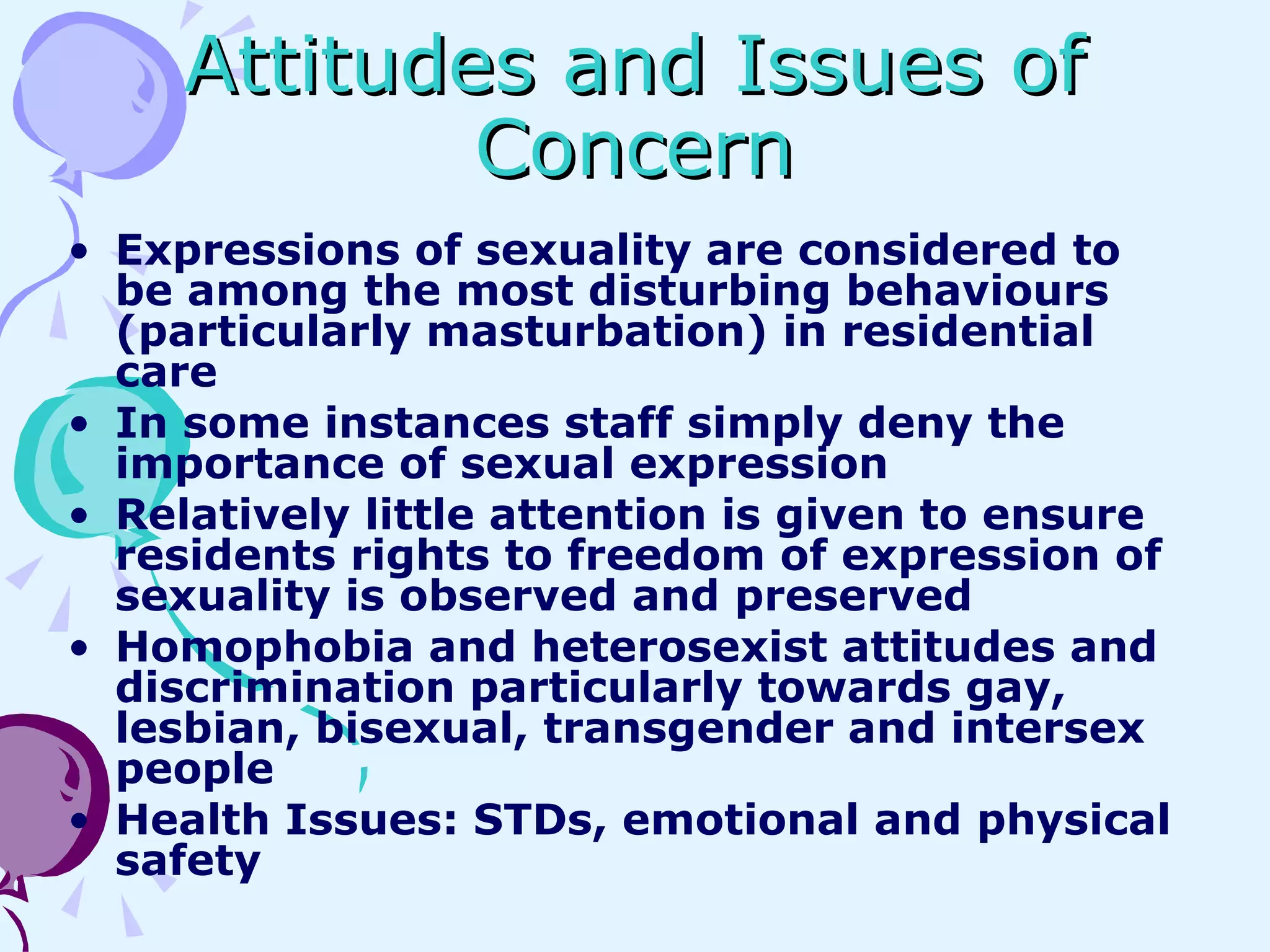 Attitudes and Issues of Concern

• Expressions of sexuality are considered to be among the most disturbing behaviours (particularly masturbation) in residential care
• In some instances staff simply deny the importance of sexual expression
• Relatively little attention is given to ensure residents rights to freedom of expression of sexuality is observed and preserved
• Homophobia and heterosexist attitudes and discrimination particularly towards gay, lesbian, bisexual, transgender and intersex people
• Health Issues: STDs, emotional and physical safety